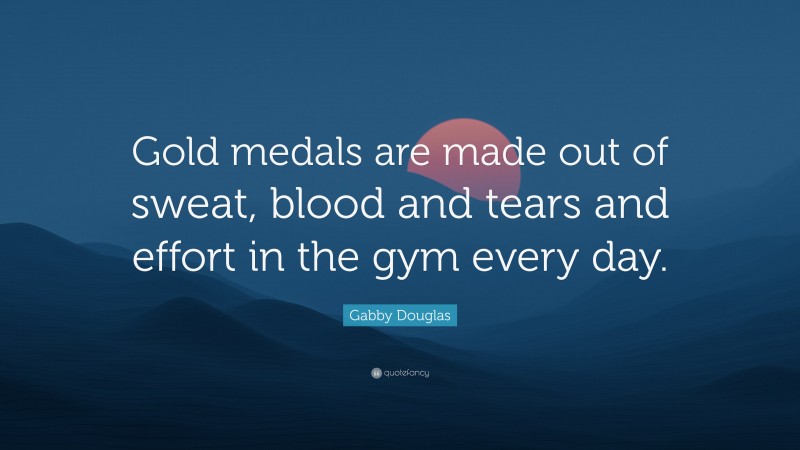 Gold medals are made out of sweat, blood and tears and effort in the gym every day.

Gabby Douglas

quotefancy